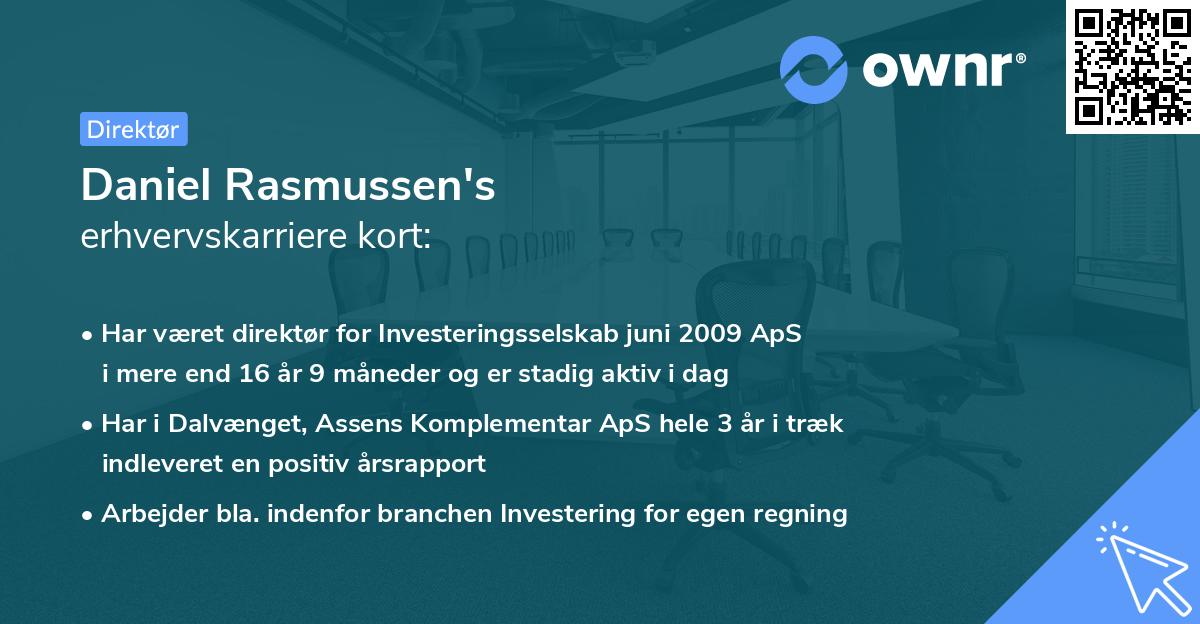 ownr®

Direktør

Daniel Rasmussen's
erhvervskarriere kort:

• Har været direktør for Investeringsselskab juni 2009 ApS i mere end 16 år 9 måneder og er stadig aktiv i dag

• Har i Dalvænget, Assens Komplementar ApS hele 3 år i træk indleveret en positiv årsrapport

• Arbejder bla. indenfor branchen Investering for egen regning